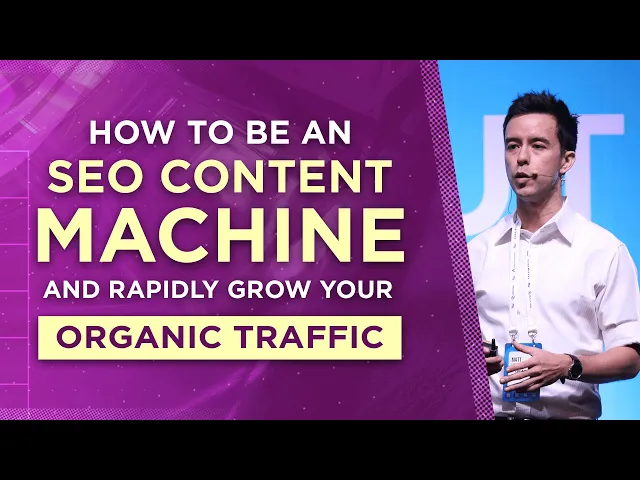 HOW TO BE AN SEO CONTENT MACHINE AND RAPIDLY GROW YOUR ORGANIC TRAFFIC